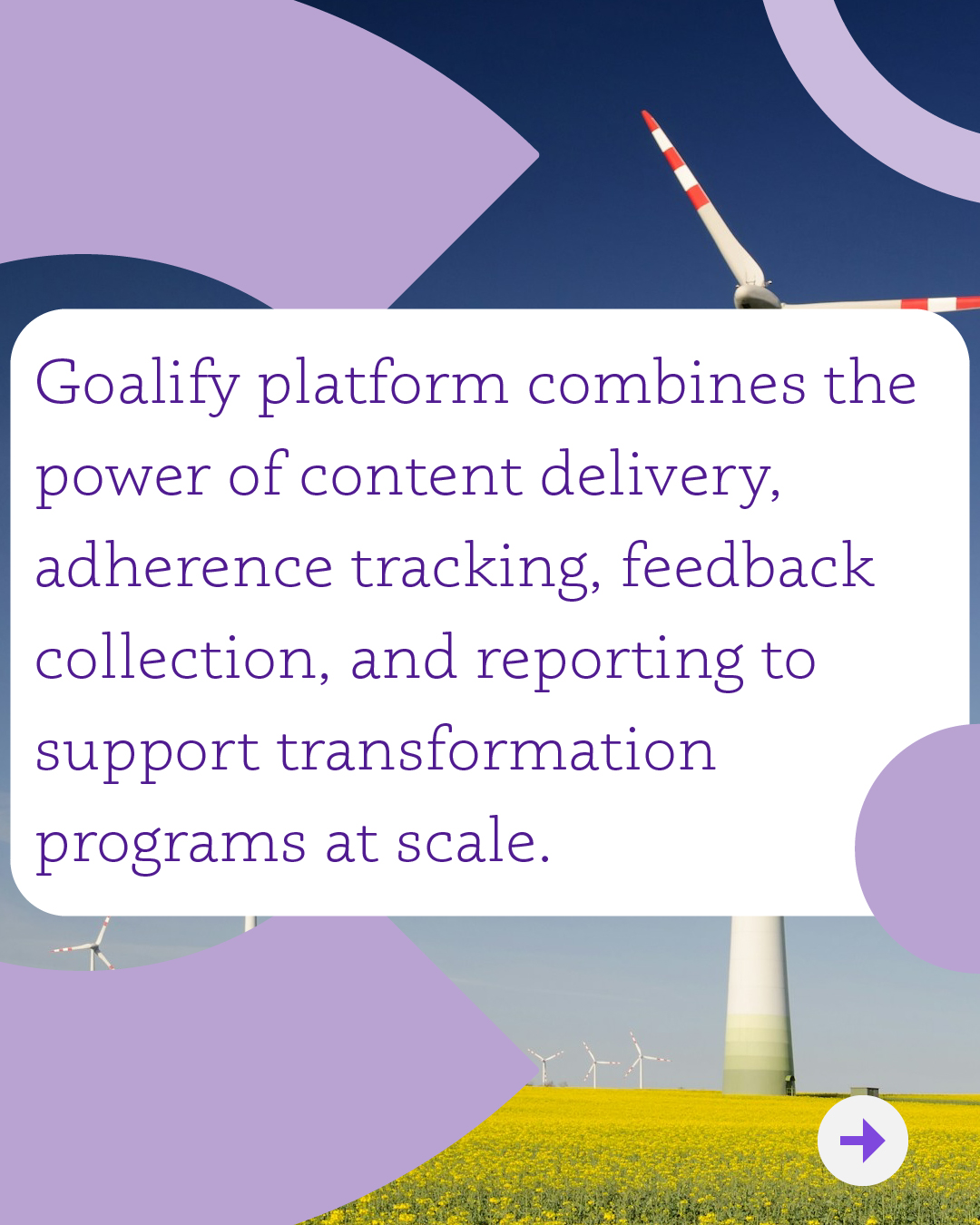 Goalify platform combines the power of content delivery, adherence tracking, feedback collection, and reporting to support transformation programs at scale.